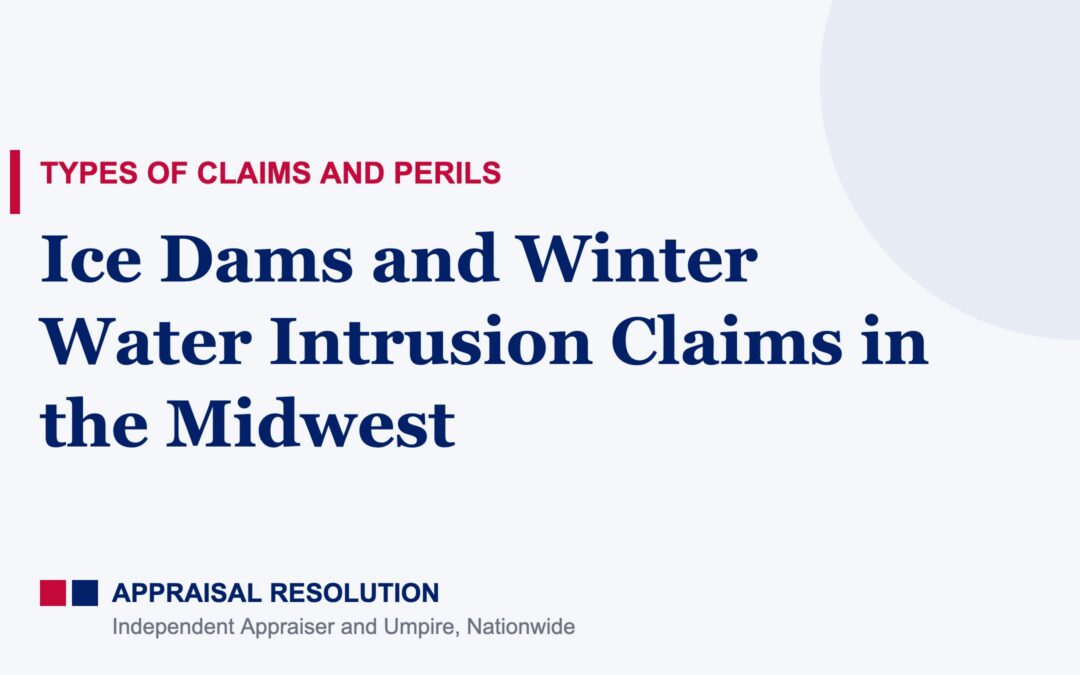 TYPES OF CLAIMS AND PERILS

Ice Dams and Winter Water Intrusion Claims in the Midwest

APPRAISAL RESOLUTION
Independent Appraiser and Umpire, Nationwide